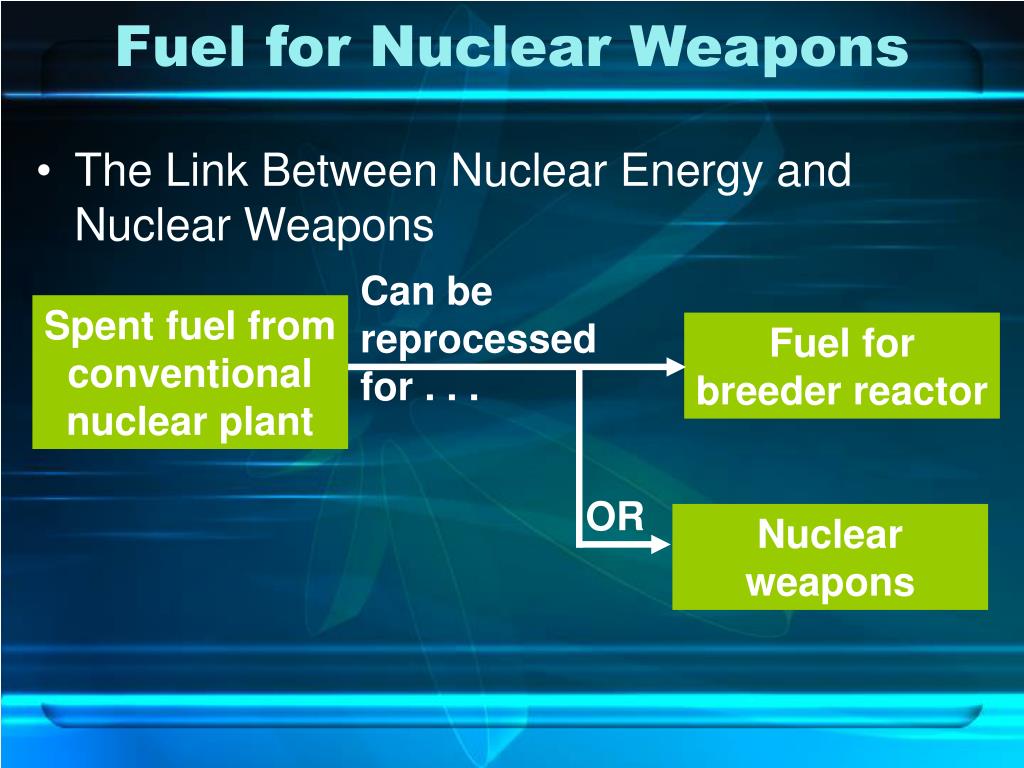 Fuel for Nuclear Weapons

• The Link Between Nuclear Energy and Nuclear Weapons

Spent fuel from conventional nuclear plant

Can be reprocessed for . . .

Fuel for breeder reactor

OR

Nuclear weapons